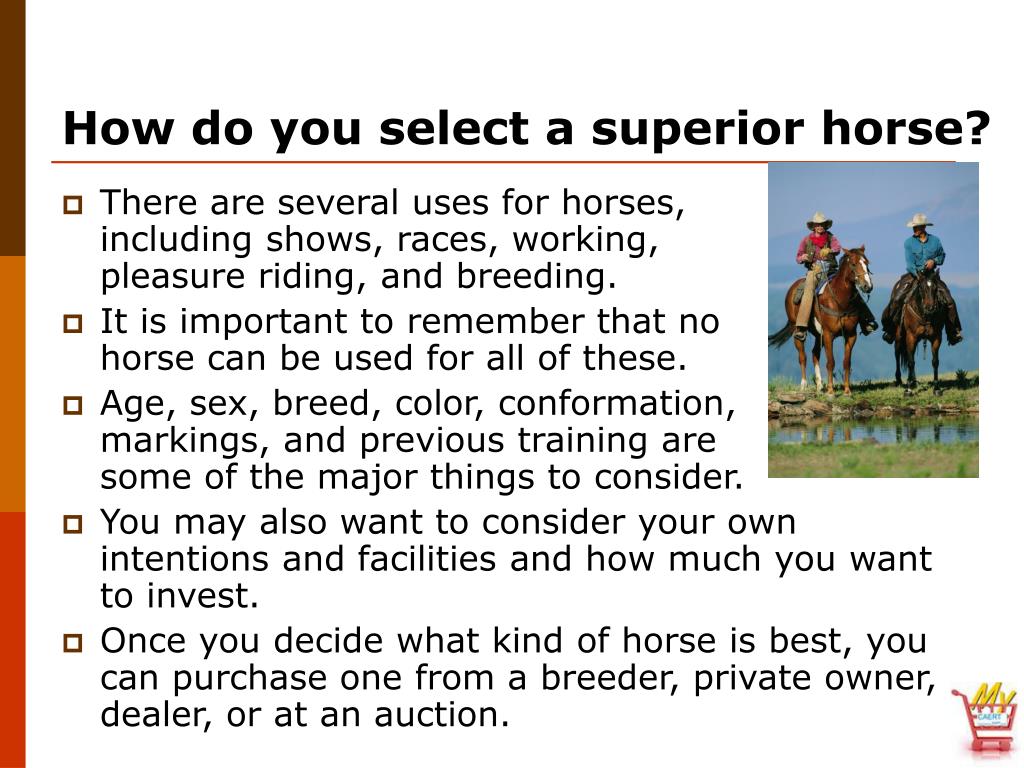 How do you select a superior horse?

There are several uses for horses, including shows, races, working, pleasure riding, and breeding.

It is important to remember that no horse can be used for all of these.

Age, sex, breed, color, conformation, markings, and previous training are some of the major things to consider.

You may also want to consider your own intentions and facilities and how much you want to invest.

Once you decide what kind of horse is best, you can purchase one from a breeder, private owner, dealer, or at an auction.

My CAERT